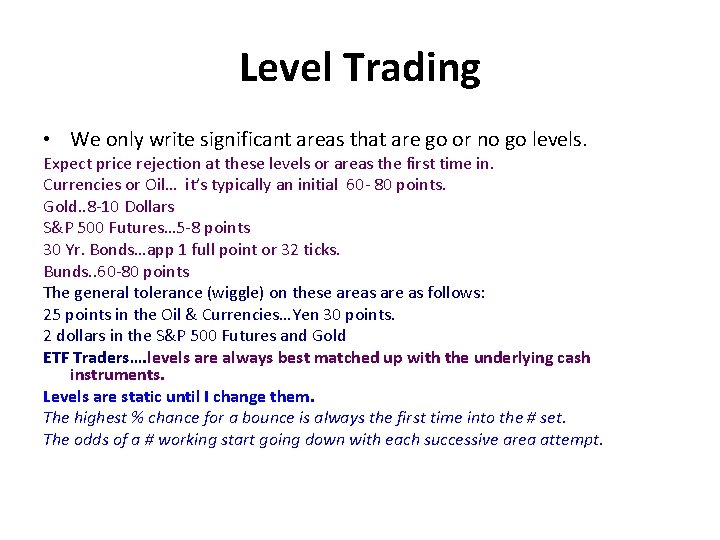 Level Trading

• We only write significant areas that are go or no go levels.

Expect price rejection at these levels or areas the first time in.

Currencies or Oil… it's typically an initial 60- 80 points.

Gold..8-10 Dollars

S&P 500 Futures…5-8 points

30 Yr. Bonds…app 1 full point or 32 ticks.

Bunds..60-80 points

The general tolerance (wiggle) on these areas are as follows:

25 points in the Oil & Currencies…Yen 30 points.

2 dollars in the S&P 500 Futures and Gold

ETF Traders….levels are always best matched up with the underlying cash instruments.

Levels are static until I change them.

The highest % chance for a bounce is always the first time into the # set.

The odds of a # working start going down with each successive area attempt.